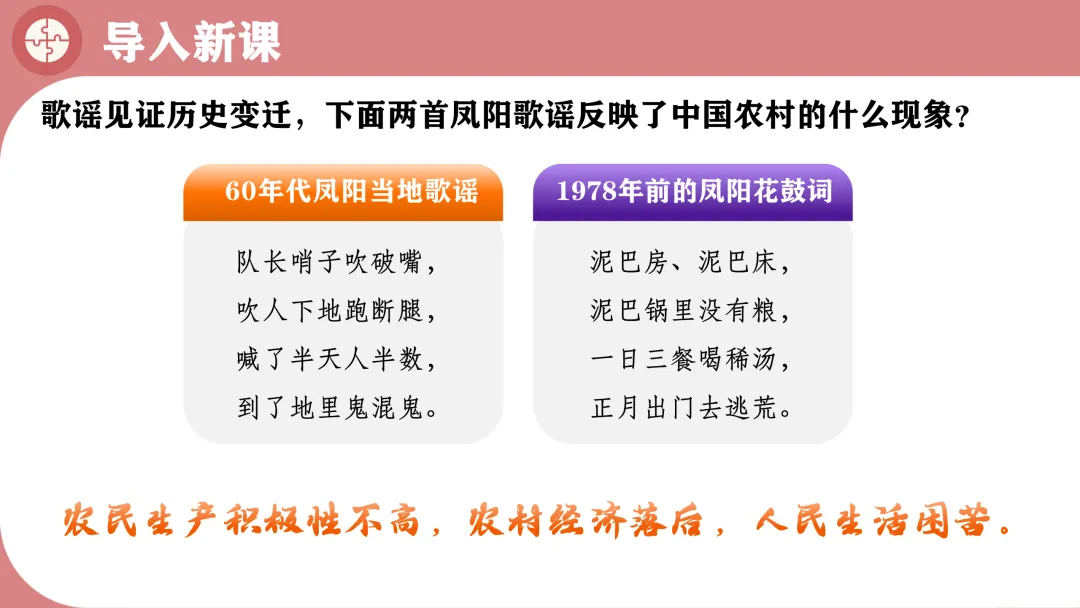 导入新课

歌谣见证历史变迁，下面两首凤阳歌谣反映了中国农村的什么现象？

60年代凤阳当地歌谣

队长哨子吹破嘴，
吹人下地跑断腿，
喊了半天人半数，
到了地里鬼混鬼。

1978年前的凤阳花鼓词

泥巴房、泥巴床，
泥巴锅里没有粮，
一日三餐喝稀汤，
正月出门去逃荒。

农民生产积极性不高，农村经济落后，人民生活困苦。